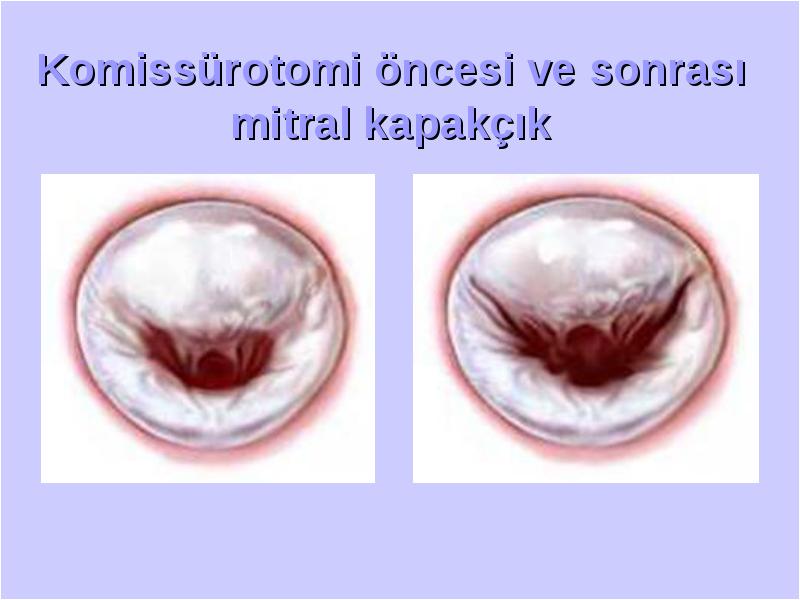 Komissürotomi öncesi ve sonrası mitral kapakçık